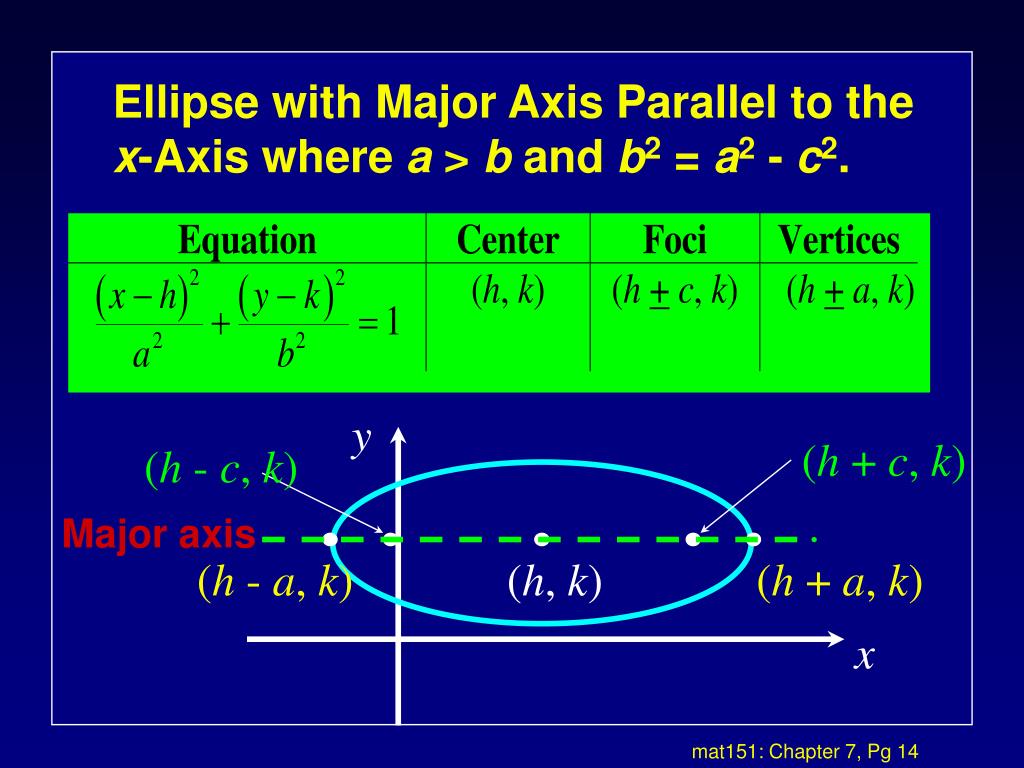 Ellipse with Major Axis Parallel to the $x$-Axis where $a > b$ and $b^2 = a^2 - c^2$.

| Equation | Center | Foci | Vertices |
|---|---|---|---|
| $\frac{(x-h)^2}{a^2} + \frac{(y-k)^2}{b^2} = 1$ | $(h, k)$ | $(h \pm c, k)$ | $(h \pm a, k)$ |

$y$

$(h - c, k)$

$(h + c, k)$

Major axis

$(h - a, k)$

$(h, k)$

$(h + a, k)$

$x$

mat151: Chapter 7, Pg 14